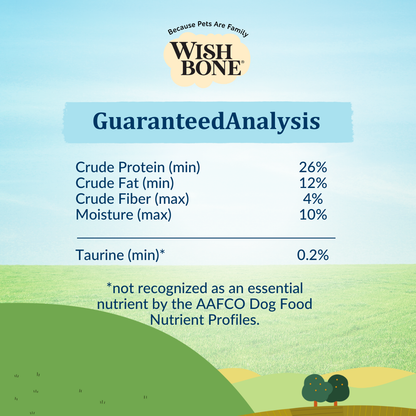 Because Pets Are Family
WISH BONE®

GuaranteedAnalysis

| | |
|---|---|
| Crude Protein (min) | 26% |
| Crude Fat (min) | 12% |
| Crude Fiber (max) | 4% |
| Moisture (max) | 10% |
| Taurine (min)* | 0.2% |

*not recognized as an essential nutrient by the AAFCO Dog Food Nutrient Profiles.